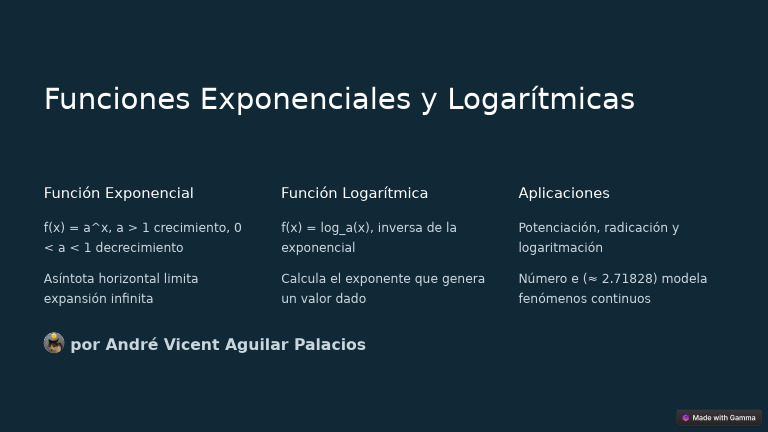 Funciones Exponenciales y Logarítmicas

Función Exponencial

f(x) = a^x, a > 1 crecimiento, 0 < a < 1 decrecimiento

Asíntota horizontal limita expansión infinita

Función Logarítmica

f(x) = log_a(x), inversa de la exponencial

Calcula el exponente que genera un valor dado

Aplicaciones

Potenciación, radicación y logaritmación

Número e (≈ 2.71828) modela fenómenos continuos

por André Vicent Aguilar Palacios

Made with Gamma